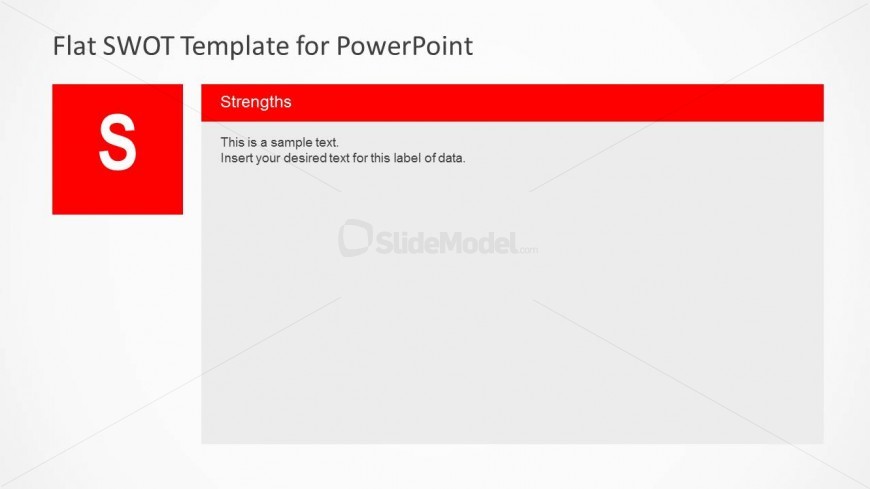 Flat SWOT Template for PowerPoint

S

Strengths

This is a sample text.
Insert your desired text for this label of data.

SlideModel.com